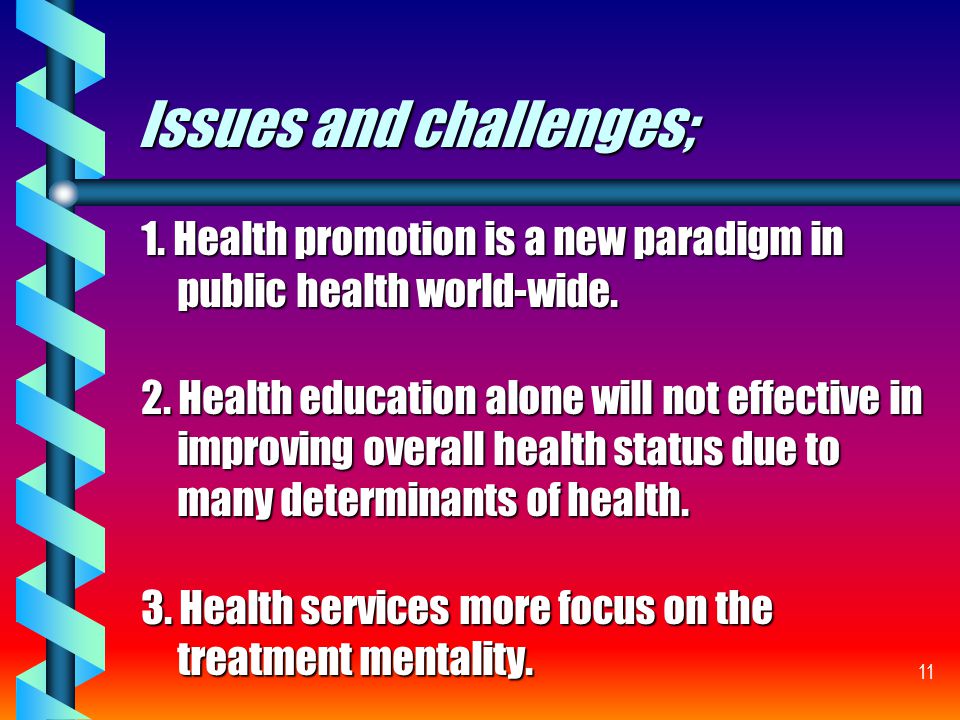 Issues and challenges;

1. Health promotion is a new paradigm in public health world-wide.

2. Health education alone will not effective in improving overall health status due to many determinants of health.

3. Health services more focus on the treatment mentality.

11